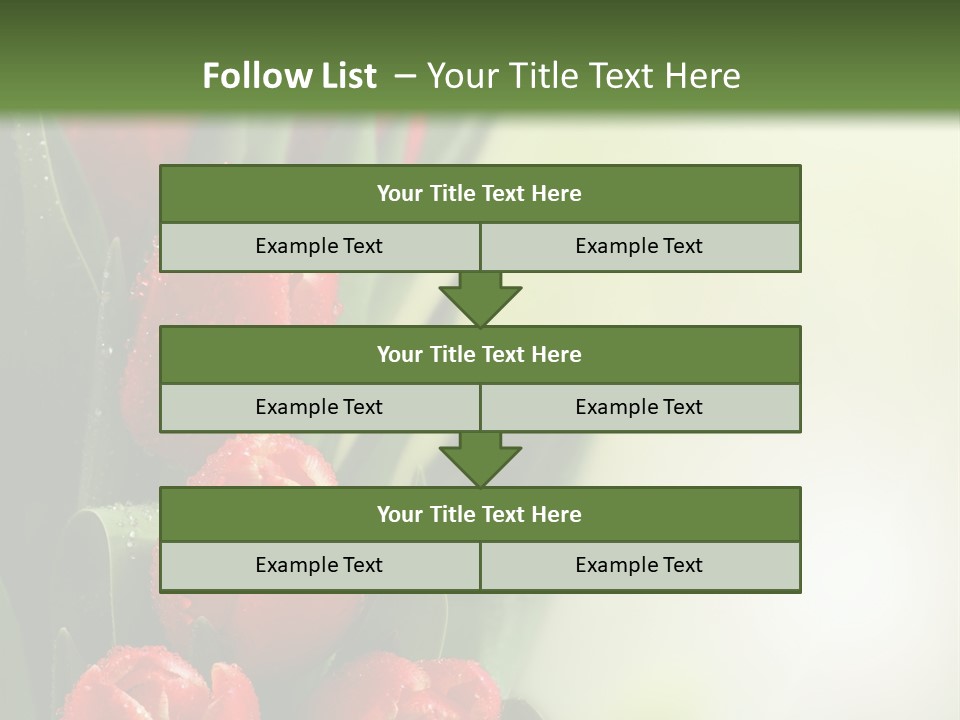 Follow List – Your Title Text Here

Your Title Text Here

Example Text

Example Text

Your Title Text Here

Example Text

Example Text

Your Title Text Here

Example Text

Example Text